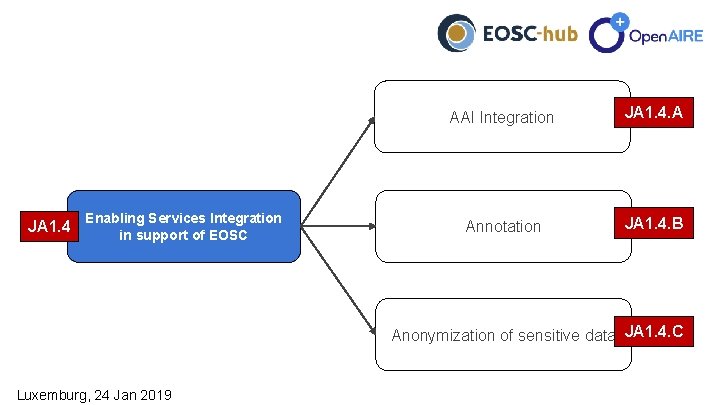 EOSC-hub OpenAIRE

JA1.4 Enabling Services Integration in support of EOSC

AAI Integration JA1.4.A

Annotation JA1.4.B

Anonymization of sensitive data JA1.4.C

Luxemburg, 24 Jan 2019